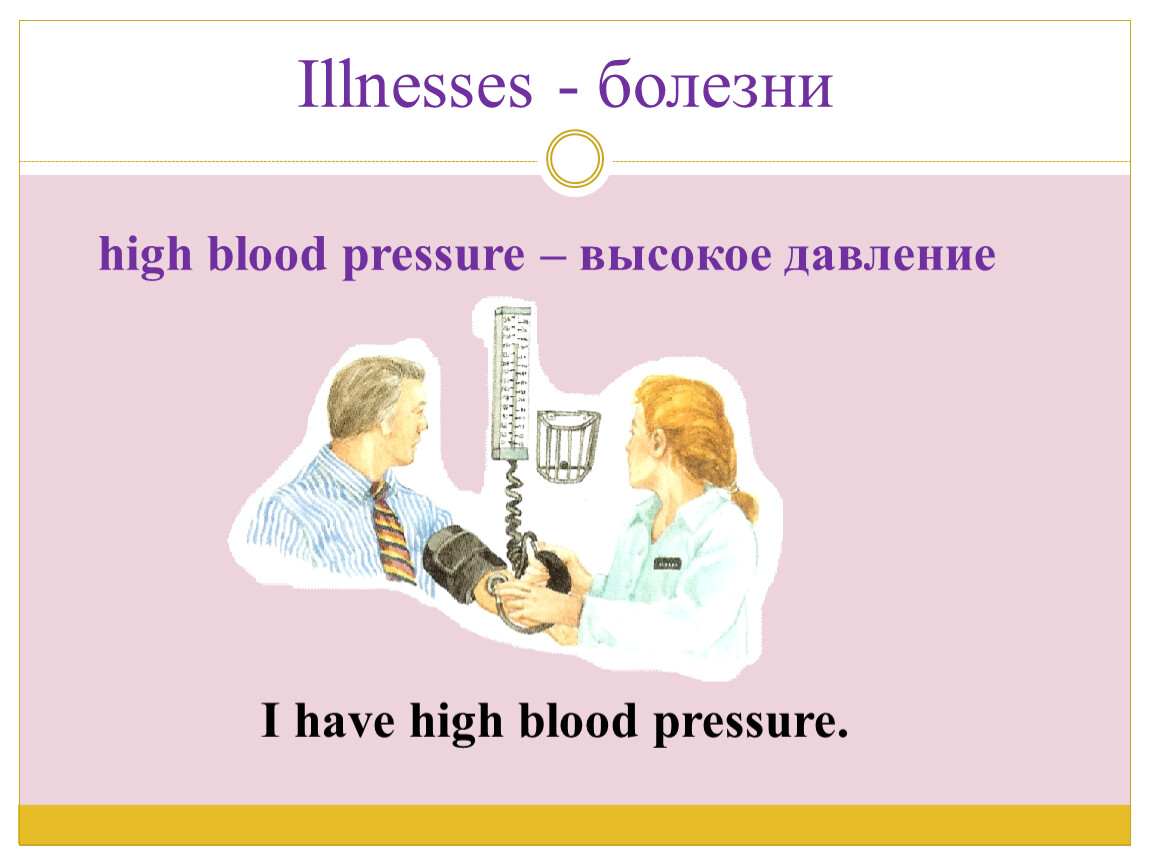 Illnesses - болезни

high blood pressure – высокое давление

I have high blood pressure.